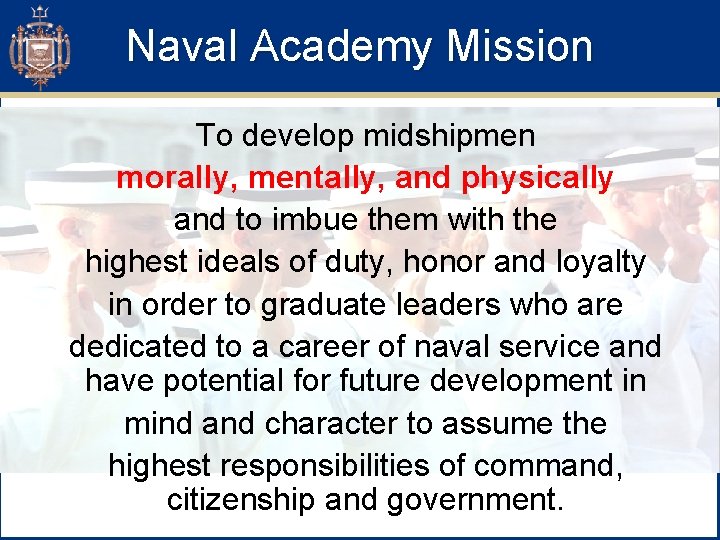 Naval Academy Mission

To develop midshipmen morally, mentally, and physically and to imbue them with the highest ideals of duty, honor and loyalty in order to graduate leaders who are dedicated to a career of naval service and have potential for future development in mind and character to assume the highest responsibilities of command, citizenship and government.